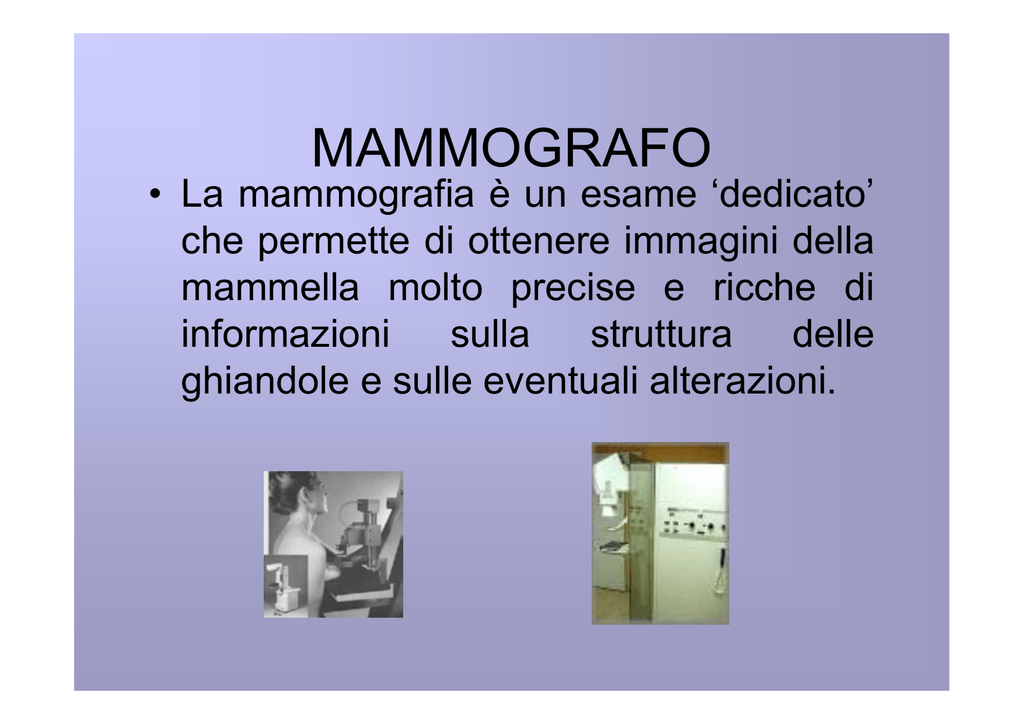 MAMMOGRAFO

• La mammografia è un esame ‘dedicato’ che permette di ottenere immagini della mammella molto precise e ricche di informazioni sulla struttura delle ghiandole e sulle eventuali alterazioni.